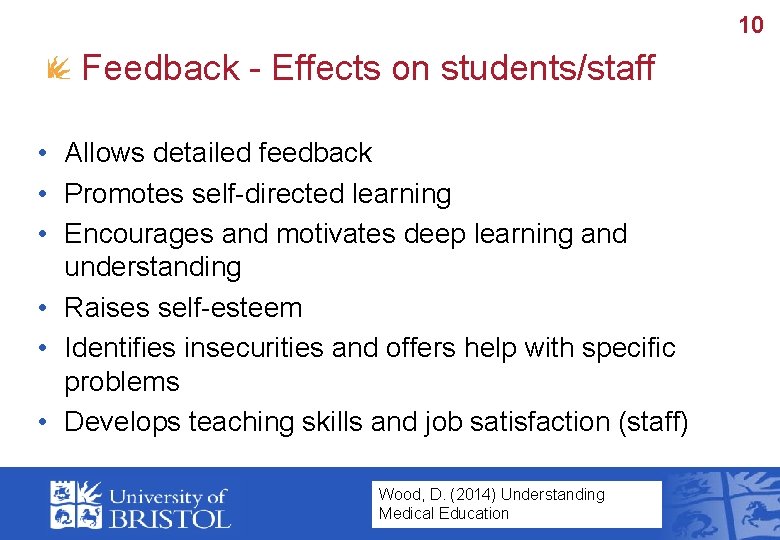 10

Feedback - Effects on students/staff

• Allows detailed feedback
• Promotes self-directed learning
• Encourages and motivates deep learning and understanding
• Raises self-esteem
• Identifies insecurities and offers help with specific problems
• Develops teaching skills and job satisfaction (staff)

University of BRISTOL

Wood, D. (2014) Understanding Medical Education